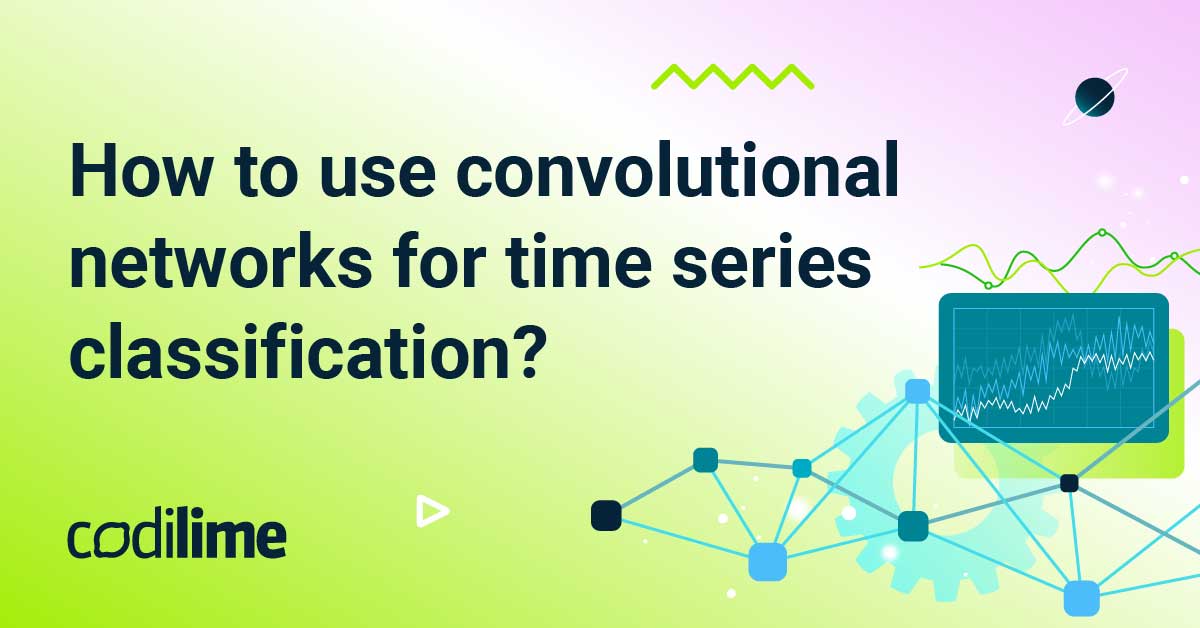 How to use convolutional networks for time series classification?

codilime